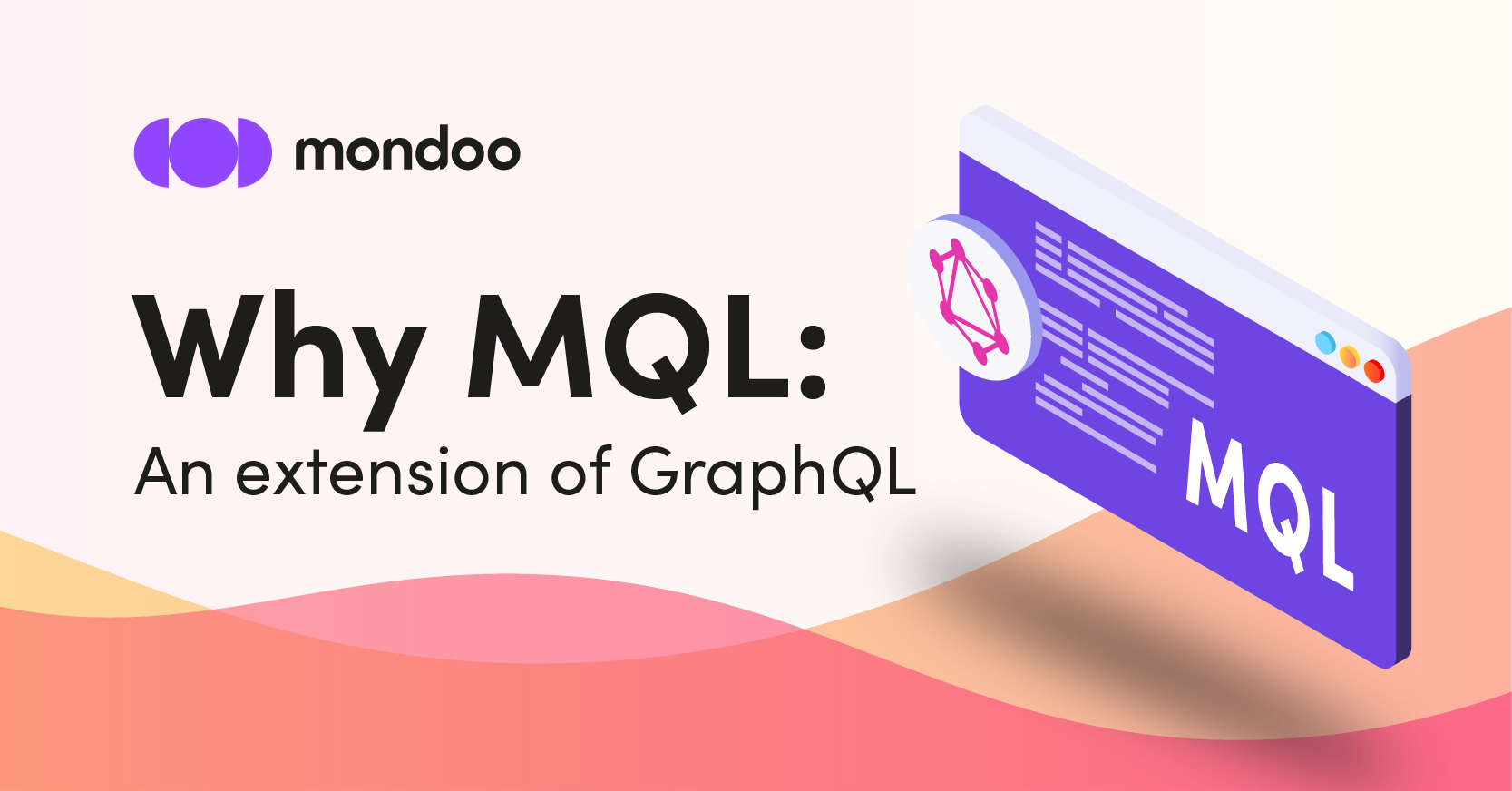 mondoo

Why MQL:
An extension of GraphQL

MQL